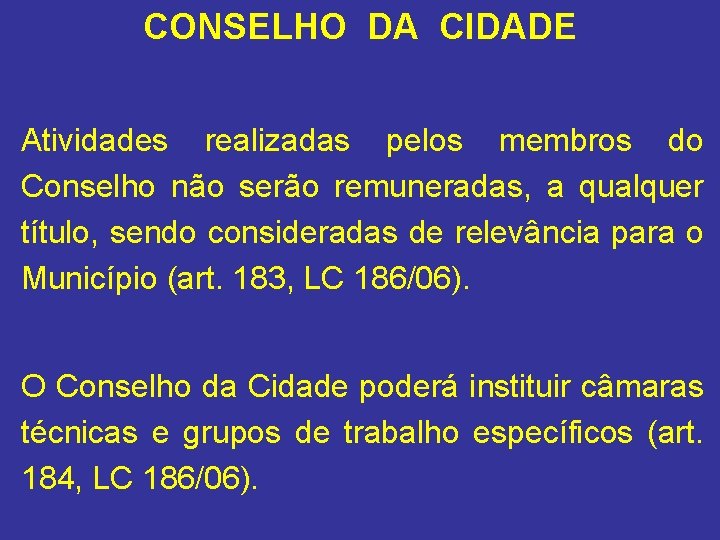 CONSELHO DA CIDADE

Atividades realizadas pelos membros do Conselho não serão remuneradas, a qualquer título, sendo consideradas de relevância para o Município (art. 183, LC 186/06).

O Conselho da Cidade poderá instituir câmaras técnicas e grupos de trabalho específicos (art. 184, LC 186/06).